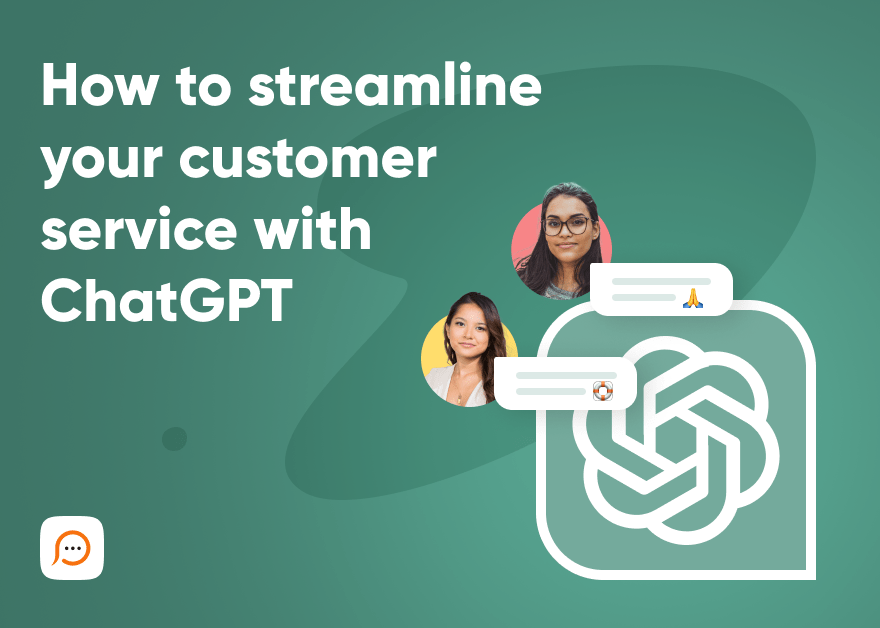 How to streamline your customer service with ChatGPT